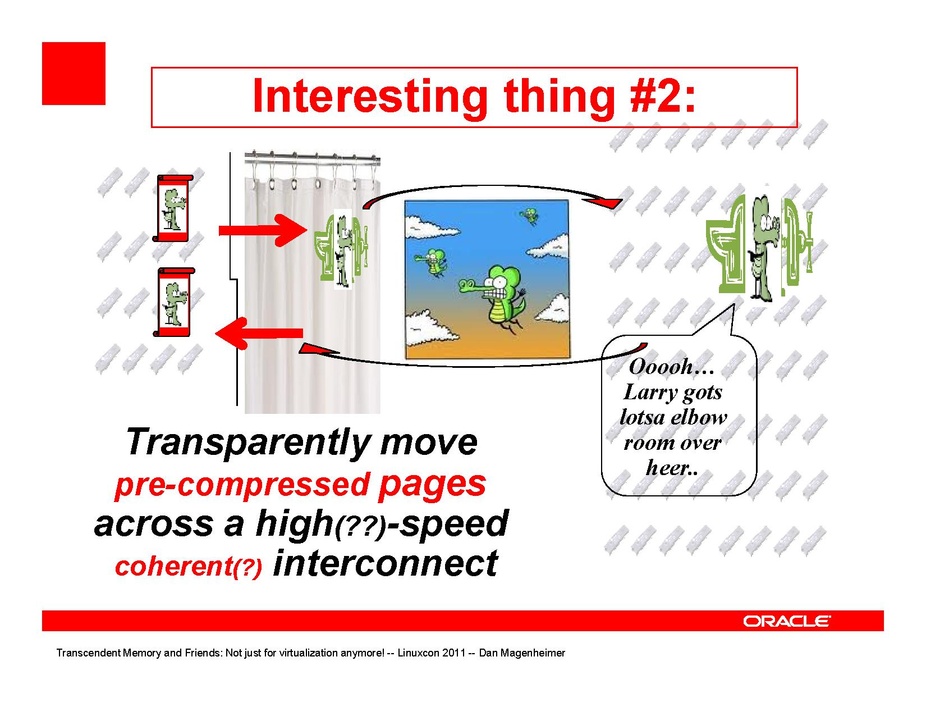 Interesting thing #2:

Ooooh… Larry gots lotsa elbow room over heer..

Transparently move pre-compressed pages across a high(??)-speed coherent(?) interconnect

ORACLE

Transcendent Memory and Friends: Not just for virtualization anymore! -- Linuxcon 2011 -- Dan Magenheimer